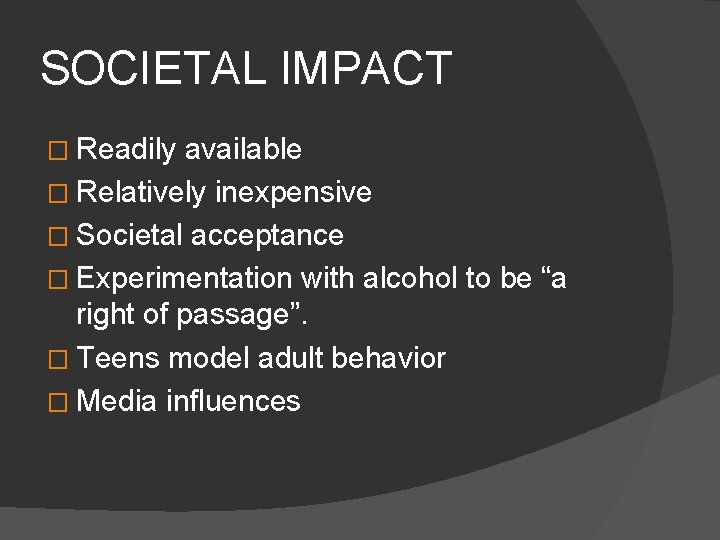 SOCIETAL IMPACT

□ Readily available
□ Relatively inexpensive
□ Societal acceptance
□ Experimentation with alcohol to be “a right of passage”.
□ Teens model adult behavior
□ Media influences